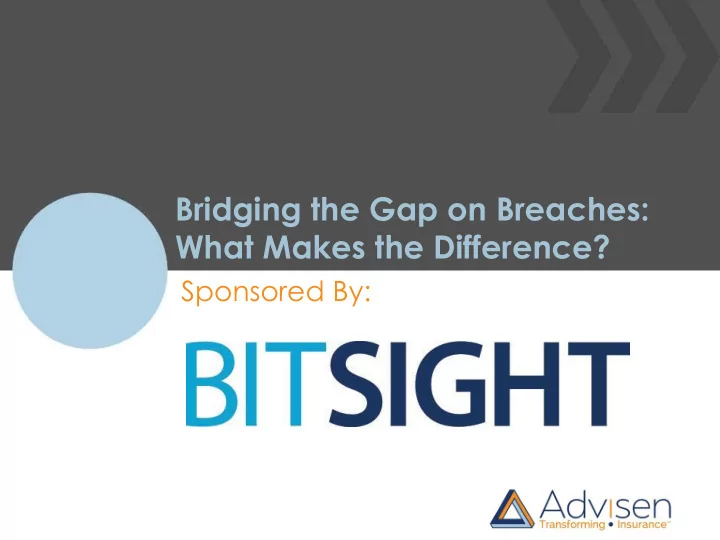 Bridging the Gap on Breaches: What Makes the Difference?

Sponsored By:

BITSIGHT

Advisen
Transforming • Insurance™